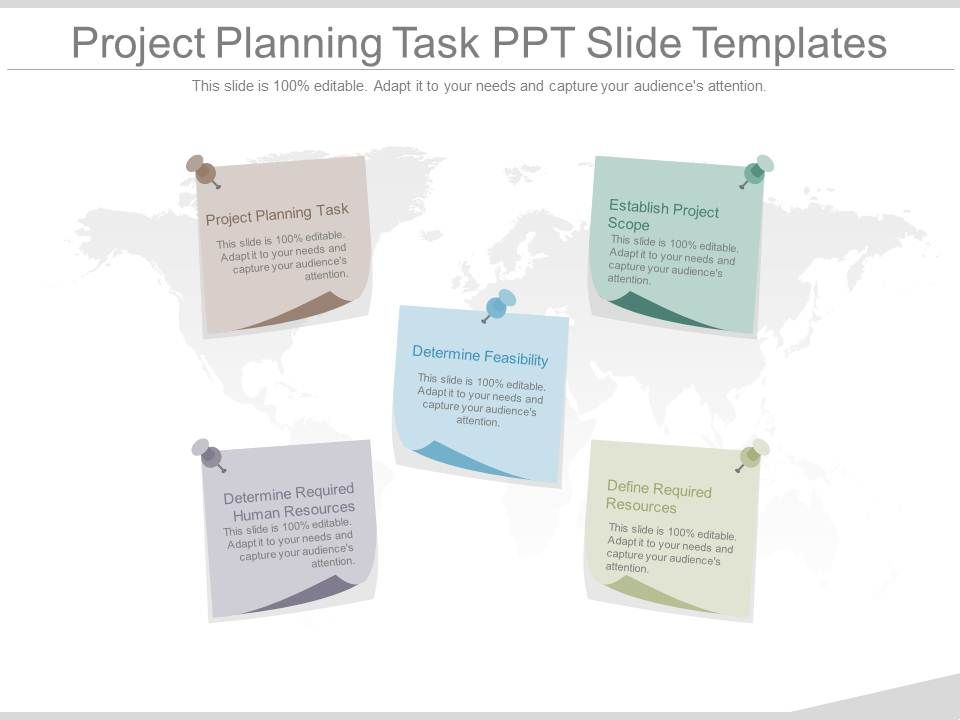 Project Planning Task PPT Slide Templates

This slide is 100% editable. Adapt it to your needs and capture your audience's attention.

Project Planning Task

This slide is 100% editable. Adapt it to your needs and capture your audience's attention.

Establish Project Scope

This slide is 100% editable. Adapt it to your needs and capture your audience's attention.

Determine Feasibility

This slide is 100% editable. Adapt it to your needs and capture your audience's attention.

Determine Required Human Resources

This slide is 100% editable. Adapt it to your needs and capture your audience's attention.

Define Required Resources

This slide is 100% editable. Adapt it to your needs and capture your audience's attention.